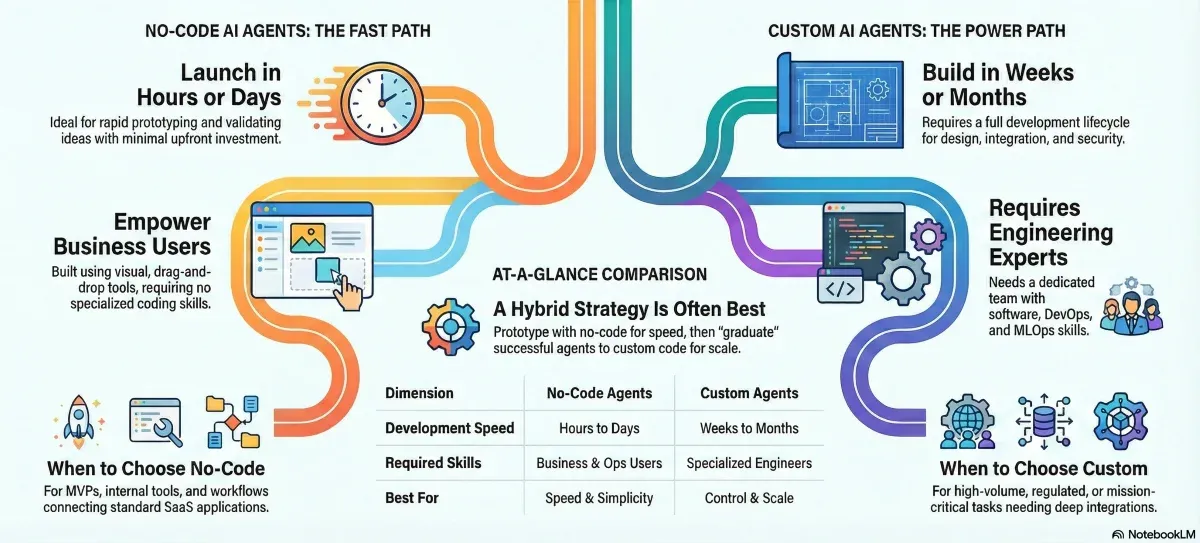 NO-CODE AI AGENTS: THE FAST PATH

Launch in Hours or Days

Ideal for rapid prototyping and validating ideas with minimal upfront investment.

Empower Business Users

Built using visual, drag-and-drop tools, requiring no specialized coding skills.

When to Choose No-Code

For MVPs, internal tools, and workflows connecting standard SaaS applications.

CUSTOM AI AGENTS: THE POWER PATH

Build in Weeks or Months

Requires a full development lifecycle for design, integration, and security.

Requires Engineering Experts

Needs a dedicated team with software, DevOps, and MLOps skills.

When to Choose Custom

For high-volume, regulated, or mission-critical tasks needing deep integrations.

AT-A-GLANCE COMPARISON

A Hybrid Strategy Is Often Best

Prototype with no-code for speed, then "graduate" successful agents to custom code for scale.

| Dimension | No-Code Agents | Custom Agents |
|---|---|---|
| Development Speed | Hours to Days | Weeks to Months |
| Required Skills | Business & Ops Users | Specialized Engineers |
| Best For | Speed & Simplicity | Control & Scale |

NotebookLM